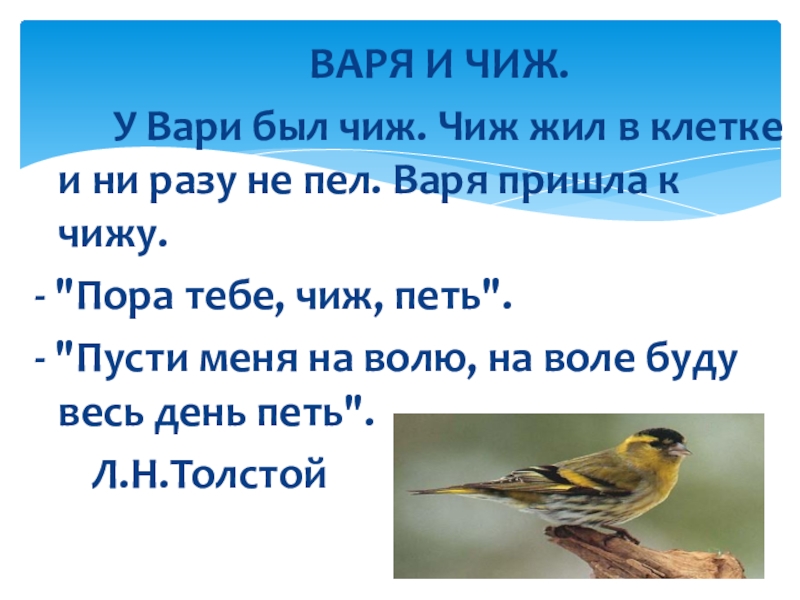 ВАРЯ И ЧИЖ.

У Вари был чиж. Чиж жил в клетке и ни разу не пел. Варя пришла к чижу.

- "Пора тебе, чиж, петь".

- "Пусти меня на волю, на воле буду весь день петь".

Л.Н.Толстой